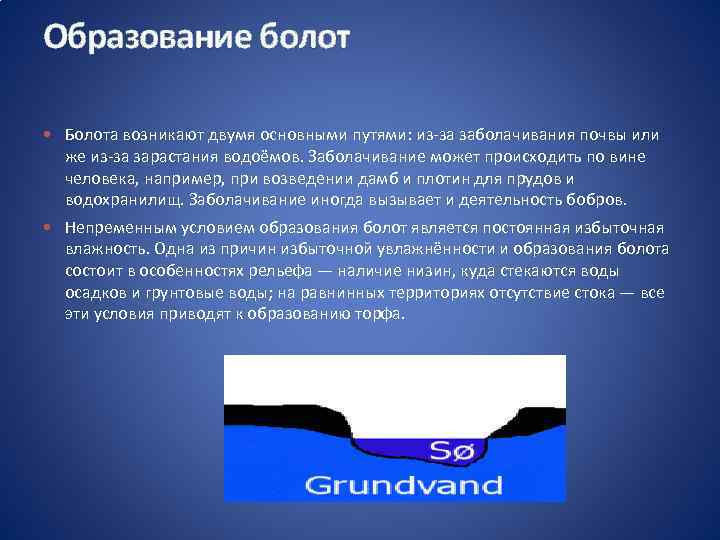 Образование болот

Болота возникают двумя основными путями: из-за заболачивания почвы или же из-за зарастания водоёмов. Заболачивание может происходить по вине человека, например, при возведении дамб и плотин для прудов и водохранилищ. Заболачивание иногда вызывает и деятельность бобров.

Непременным условием образования болот является постоянная избыточная влажность. Одна из причин избыточной увлажнённости и образования болота состоит в особенностях рельефа — наличие низин, куда стекаются воды осадков и грунтовые воды; на равнинных территориях отсутствие стока — все эти условия приводят к образованию торфа.

Sø

Grundvand